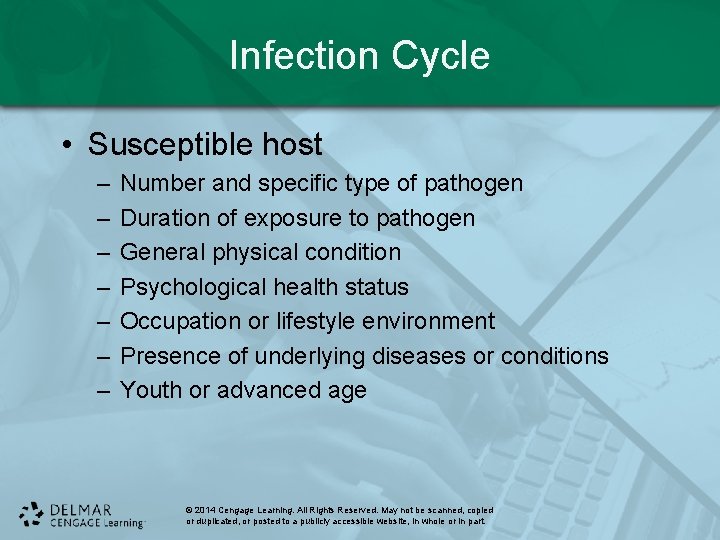 Infection Cycle

• Susceptible host
– Number and specific type of pathogen
– Duration of exposure to pathogen
– General physical condition
– Psychological health status
– Occupation or lifestyle environment
– Presence of underlying diseases or conditions
– Youth or advanced age

DELMAR CENGAGE Learning

© 2014 Cengage Learning. All Rights Reserved. May not be scanned, copied or duplicated, or posted to a publicly accessible website, in whole or in part.